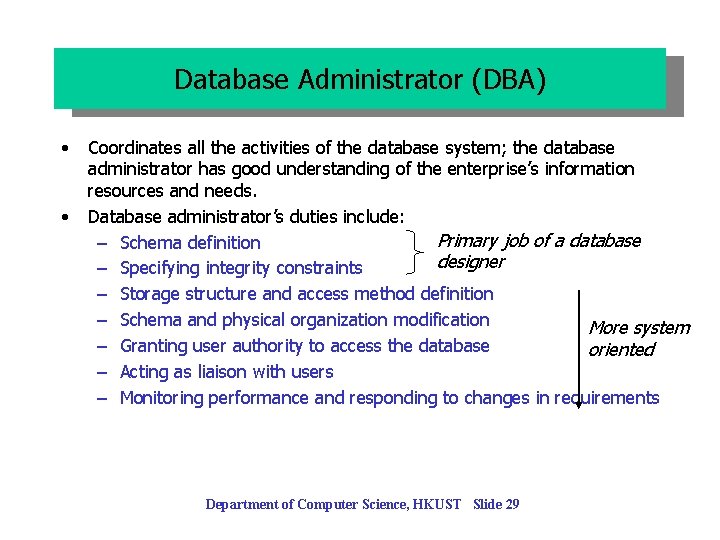 Database Administrator (DBA)

• Coordinates all the activities of the database system; the database administrator has good understanding of the enterprise's information resources and needs.

• Database administrator's duties include:
– Schema definition
– Specifying integrity constraints
– Storage structure and access method definition
– Schema and physical organization modification
– Granting user authority to access the database
– Acting as liaison with users
– Monitoring performance and responding to changes in requirements

Primary job of a database designer

More system oriented

Department of Computer Science, HKUST Slide 29